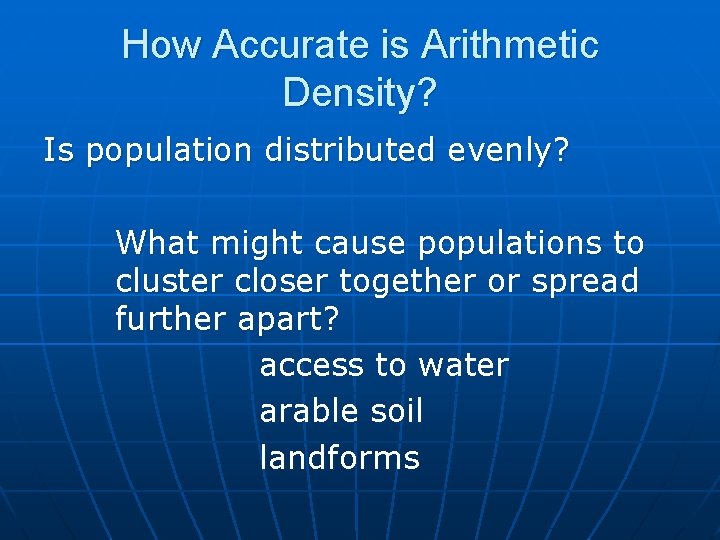 How Accurate is Arithmetic Density?

Is population distributed evenly?

What might cause populations to cluster closer together or spread further apart?

access to water

arable soil

landforms